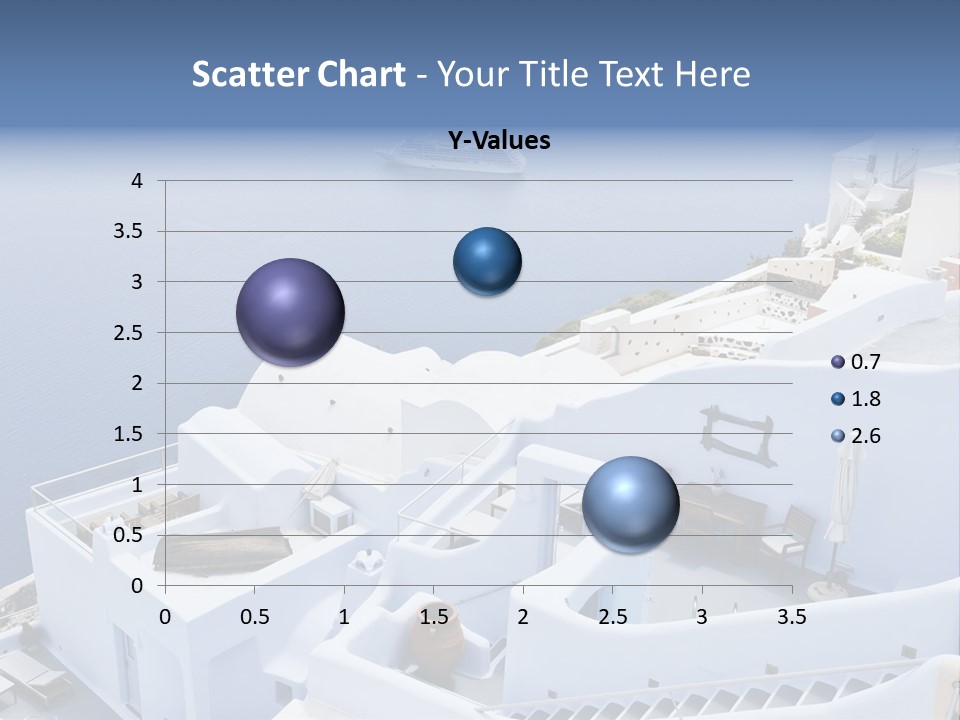 Scatter Chart - Your Title Text Here

Y-Values

4
3.5
3
2.5
2
1.5
1
0.5
0

0 0.5 1 1.5 2 2.5 3 3.5

0.7
1.8
2.6